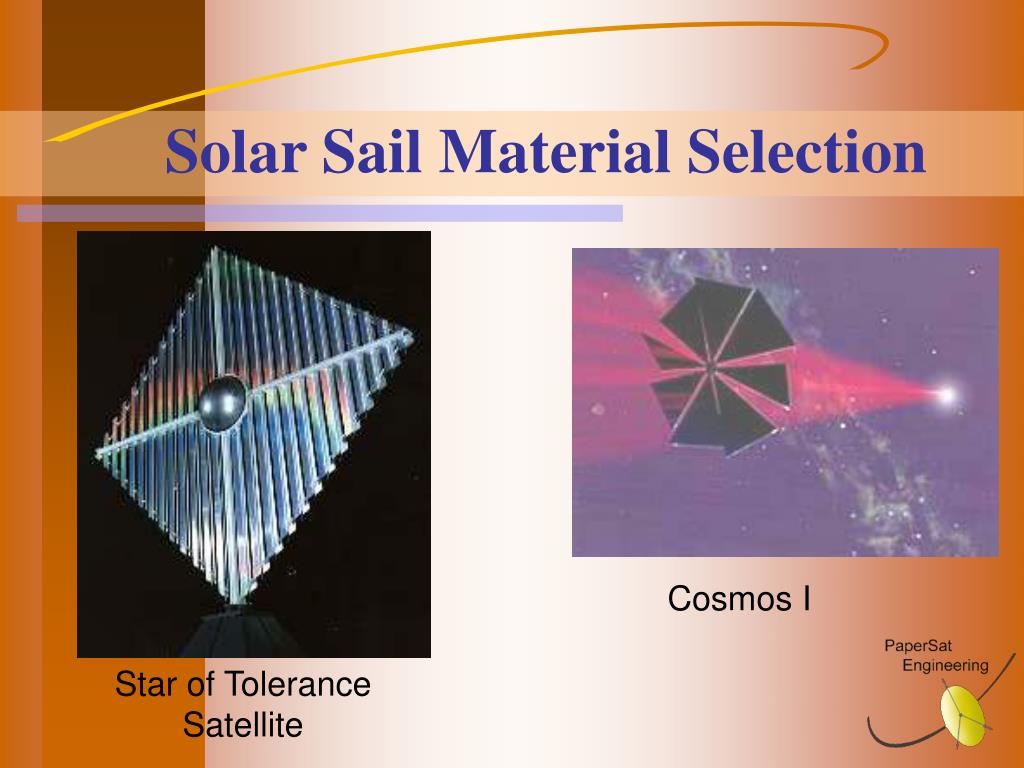 Solar Sail Material Selection

Star of Tolerance Satellite

Cosmos I

PaperSat Engineering